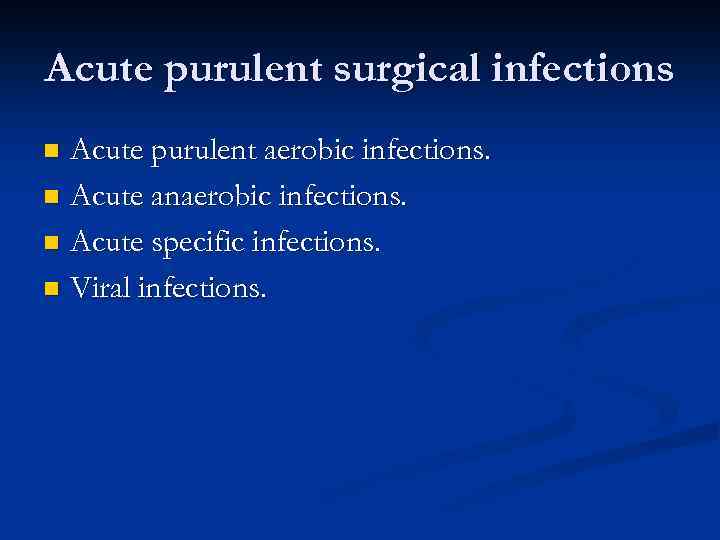 Acute purulent surgical infections

- Acute purulent aerobic infections.
- Acute anaerobic infections.
- Acute specific infections.
- Viral infections.